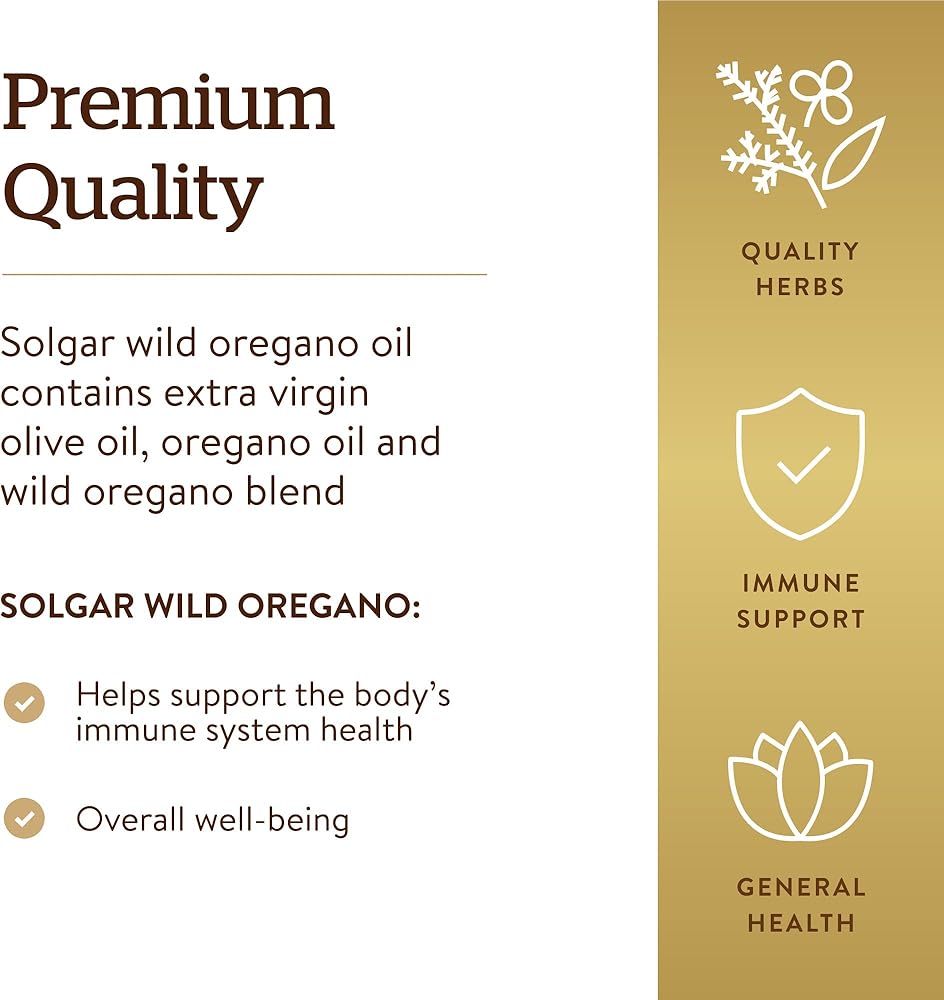 Premium Quality

Solgar wild oregano oil contains extra virgin olive oil, oregano oil and wild oregano blend

SOLGAR WILD OREGANO:

Helps support the body's immune system health

Overall well-being

QUALITY HERBS

IMMUNE SUPPORT

GENERAL HEALTH